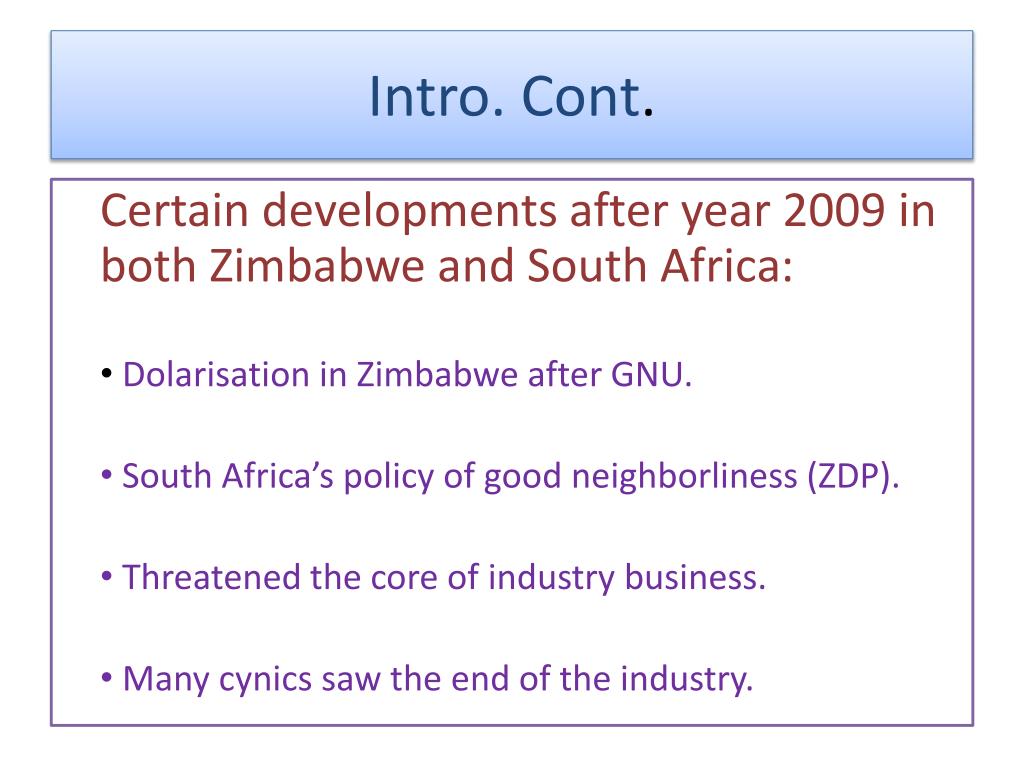 Intro. Cont.

Certain developments after year 2009 in both Zimbabwe and South Africa:

• Dolarisation in Zimbabwe after GNU.

• South Africa’s policy of good neighborliness (ZDP).

• Threatened the core of industry business.

• Many cynics saw the end of the industry.